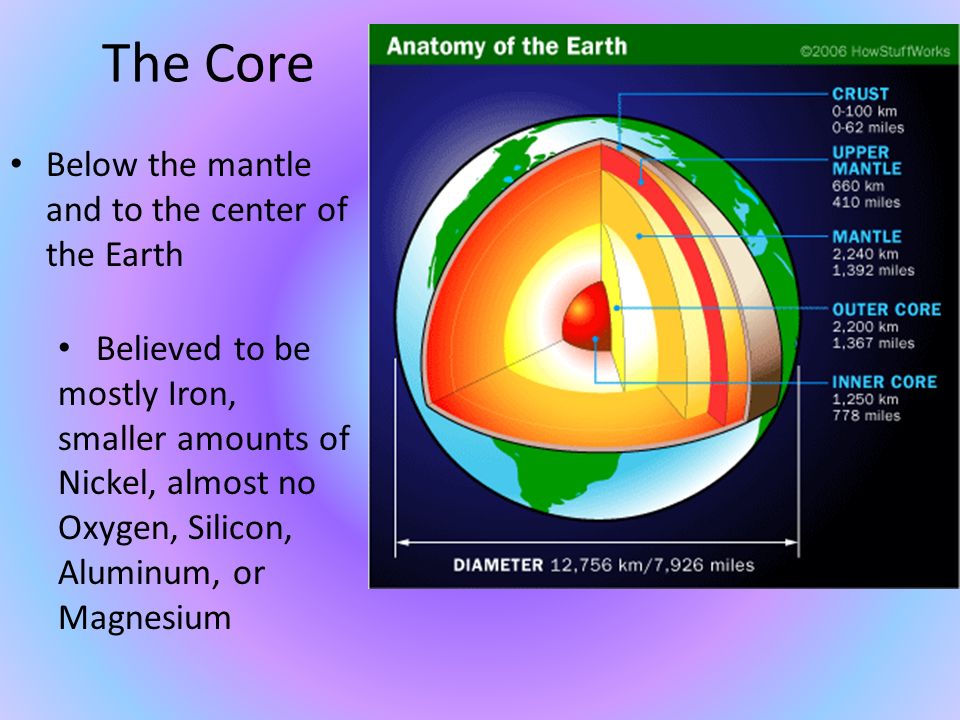 The Core

• Below the mantle and to the center of the Earth

• Believed to be mostly Iron, smaller amounts of Nickel, almost no Oxygen, Silicon, Aluminum, or Magnesium

Anatomy of the Earth

©2006 HowStuffWorks

CRUST
0-100 km
0-62 miles

UPPER MANTLE
660 km
410 miles

MANTLE
2,240 km
1,392 miles

OUTER CORE
2,200 km
1,367 miles

INNER CORE
1,250 km
778 miles

DIAMETER 12,756 km/7,926 miles